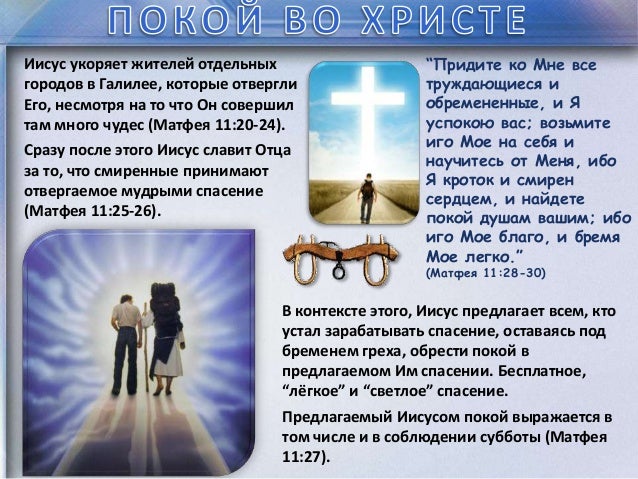 ПОКОЙ ВО ХРИСТЕ

Иисус укоряет жителей отдельных городов в Галилее, которые отвергли Его, несмотря на то что Он совершил там много чудес (Матфея 11:20-24).

Сразу после этого Иисус славит Отца за то, что смиренные принимают отвергаемое мудрыми спасение (Матфея 11:25-26).

“Придите ко Мне все труждающиеся и обремененные, и Я успокою вас; возьмите иго Мое на себя и научитесь от Меня, ибо Я кроток и смирен сердцем, и найдете покой душам вашим; ибо иго Мое благо, и бремя Мое легко.”
(Матфея 11:28-30)

В контексте этого, Иисус предлагает всем, кто устал зарабатывать спасение, оставаясь под бременем греха, обрести покой в предлагаемом Им спасении. Бесплатное, “лёгкое” и “светлое” спасение.

Предлагаемый Иисусом покой выражается в том числе и в соблюдении субботы (Матфея 11:27).